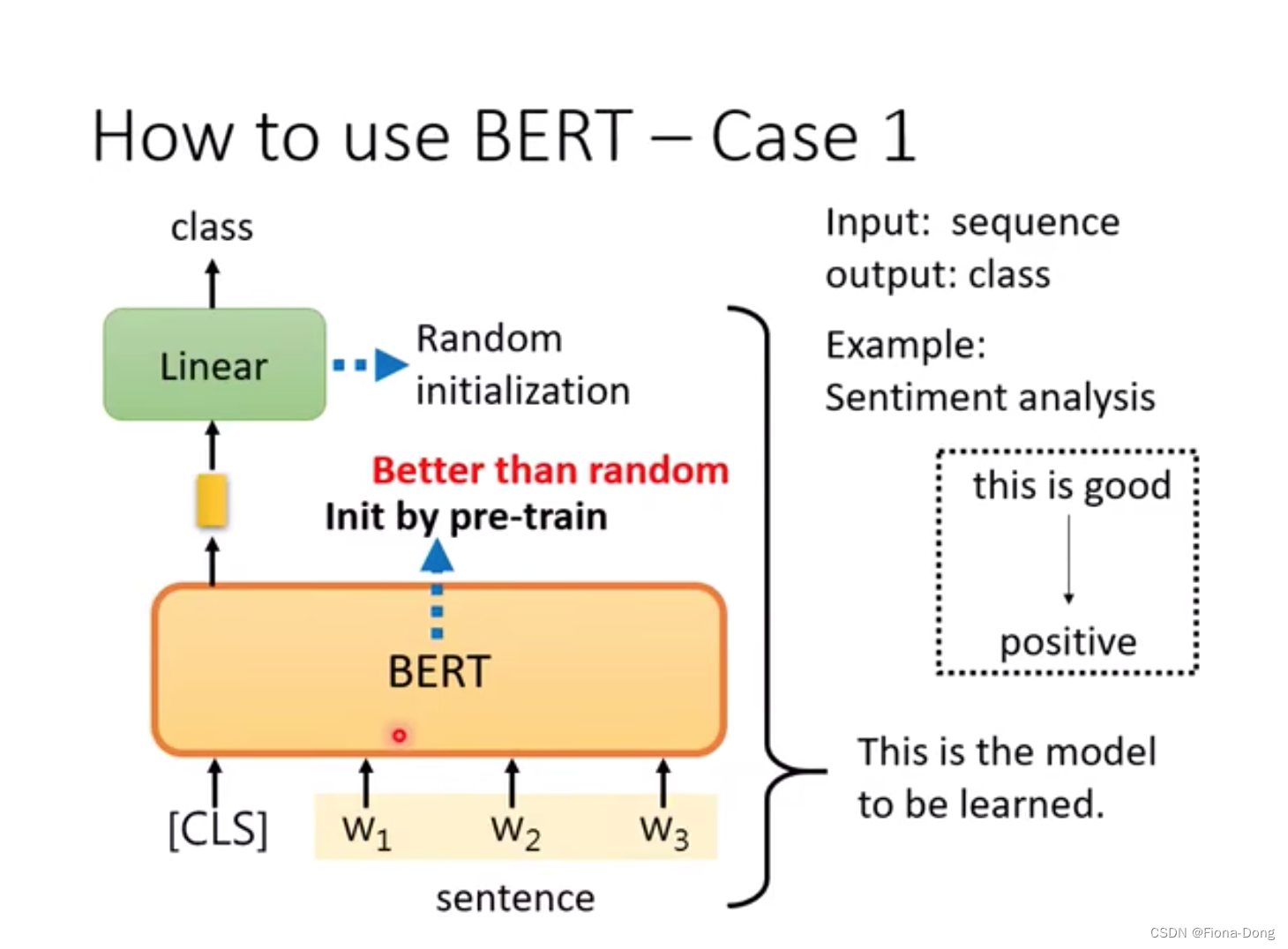 How to use BERT – Case 1

class

Linear

Random initialization

Better than random

Init by pre-train

BERT

[CLS] $w_1$ $w_2$ $w_3$

sentence

Input: sequence
output: class

Example:
Sentiment analysis

this is good

positive

This is the model to be learned.

CSDN @Fiona-Dong